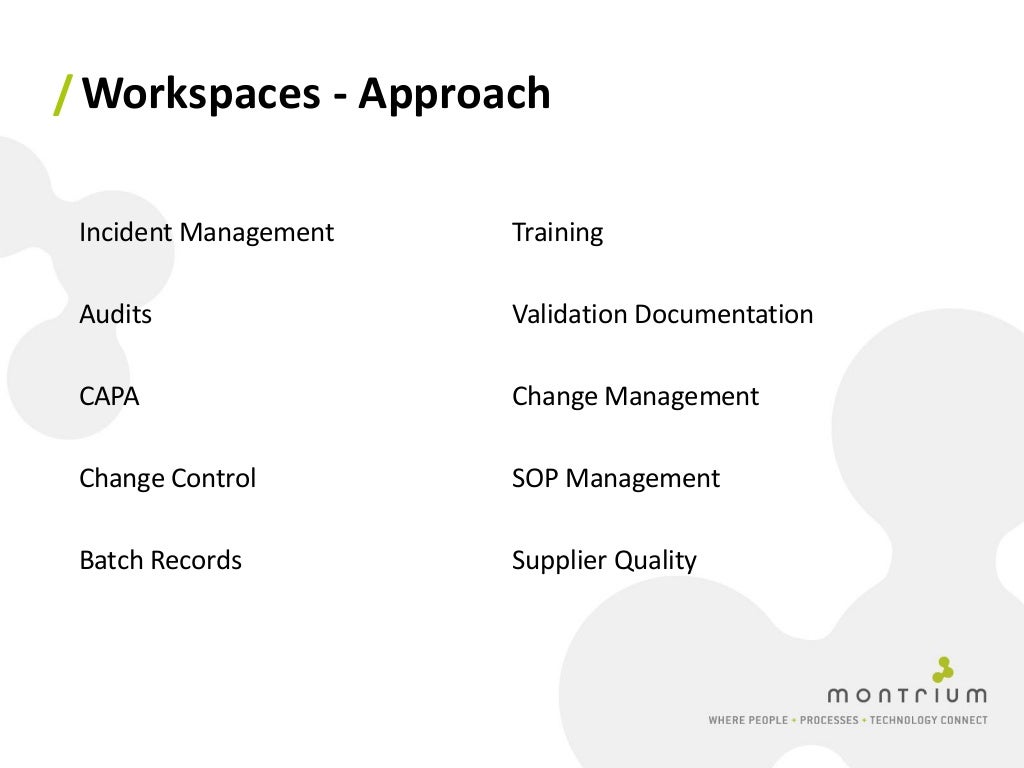 / Workspaces - Approach

Incident Management

Audits

CAPA

Change Control

Batch Records

Training

Validation Documentation

Change Management

SOP Management

Supplier Quality

montrium

WHERE PEOPLE • PROCESSES • TECHNOLOGY CONNECT